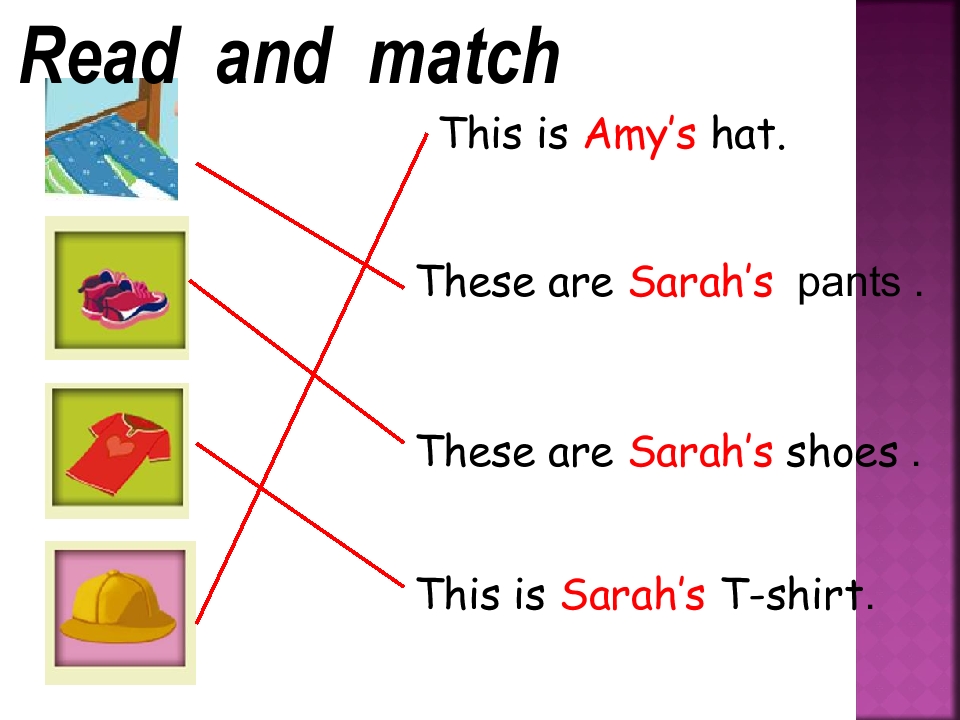 Read and match

This is Amy's hat.

These are Sarah's pants .

These are Sarah's shoes .

This is Sarah's T-shirt.